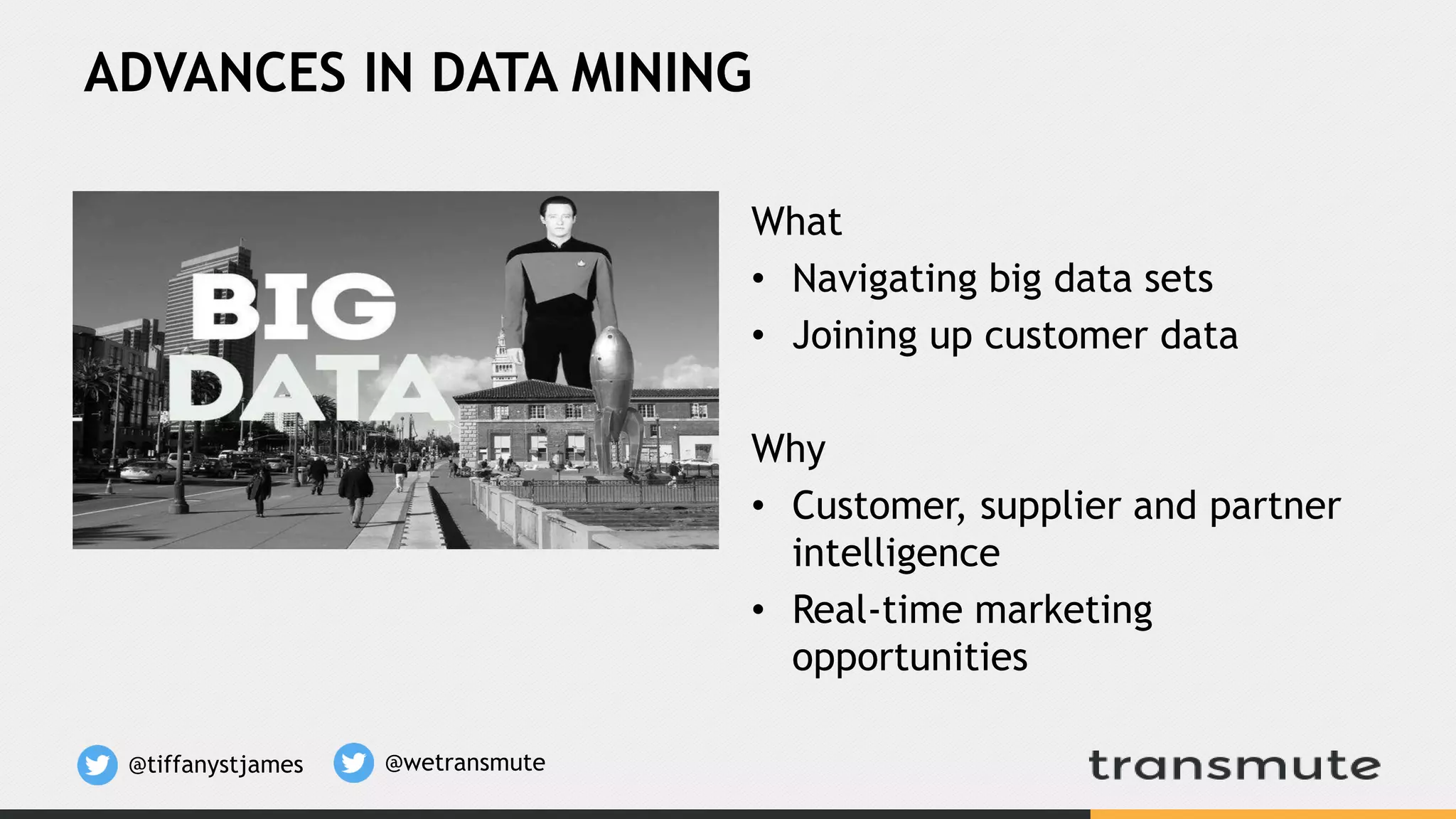 ADVANCES IN DATA MINING

BIG DATA

What
• Navigating big data sets
• Joining up customer data

Why
• Customer, supplier and partner intelligence
• Real-time marketing opportunities

@tiffanystjames @wetransmute

transmute